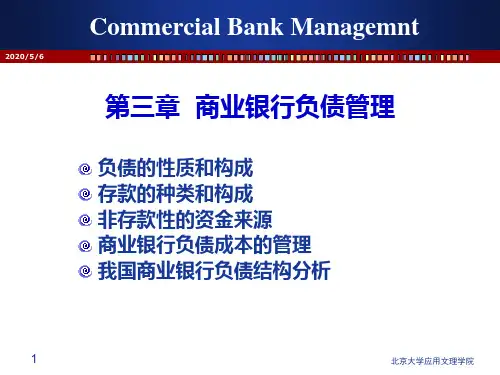 Commercial Bank Managemnt

2020/5/6

第三章 商业银行负债管理

负债的性质和构成
存款的种类和构成
非存款性的资金来源
商业银行负债成本的管理
我国商业银行负债结构分析

1

北京大学应用文理学院